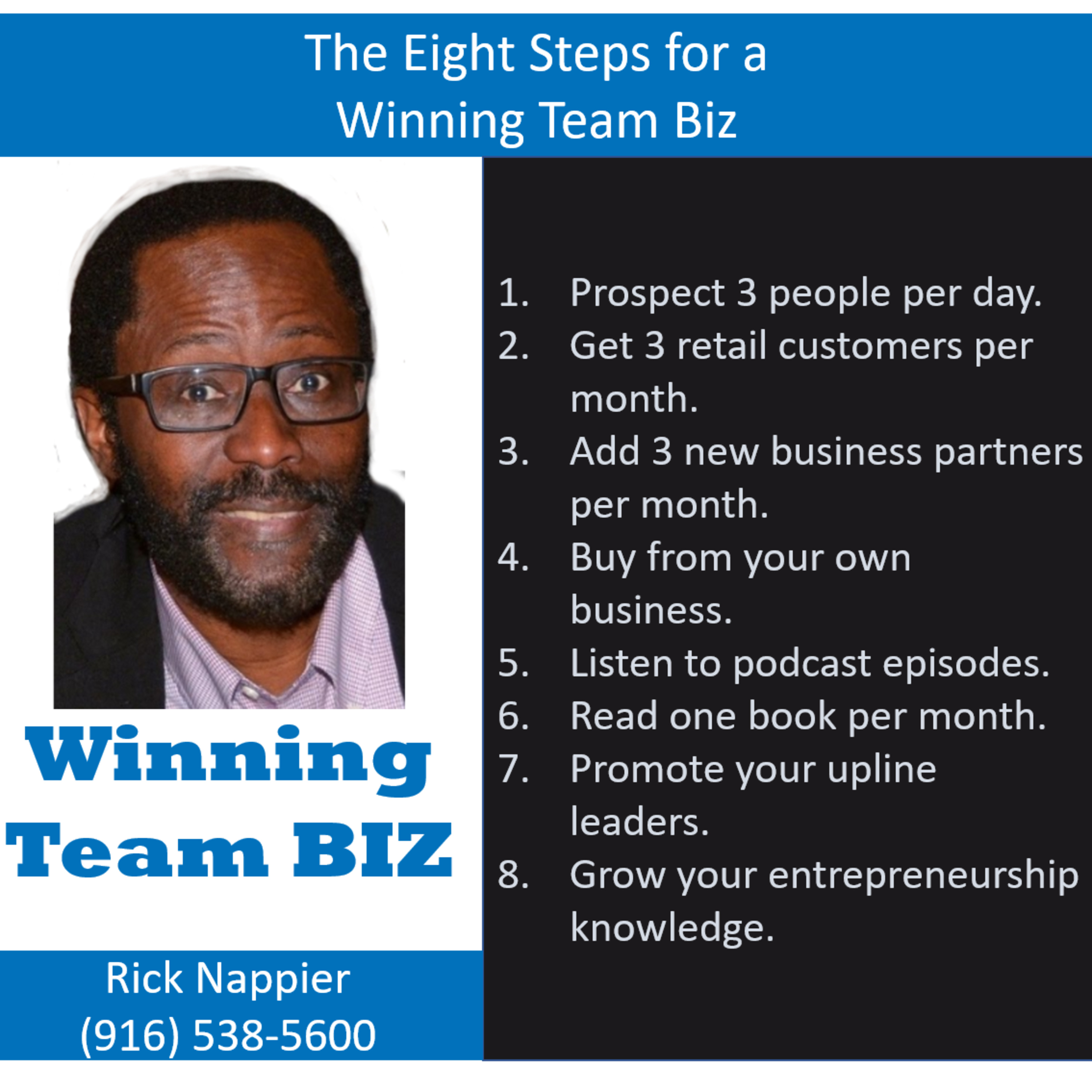 The Eight Steps for a Winning Team Biz

Winning Team BIZ

Rick Nappier
(916) 538-5600

1. Prospect 3 people per day.
2. Get 3 retail customers per month.
3. Add 3 new business partners per month.
4. Buy from your own business.
5. Listen to podcast episodes.
6. Read one book per month.
7. Promote your upline leaders.
8. Grow your entrepreneurship knowledge.